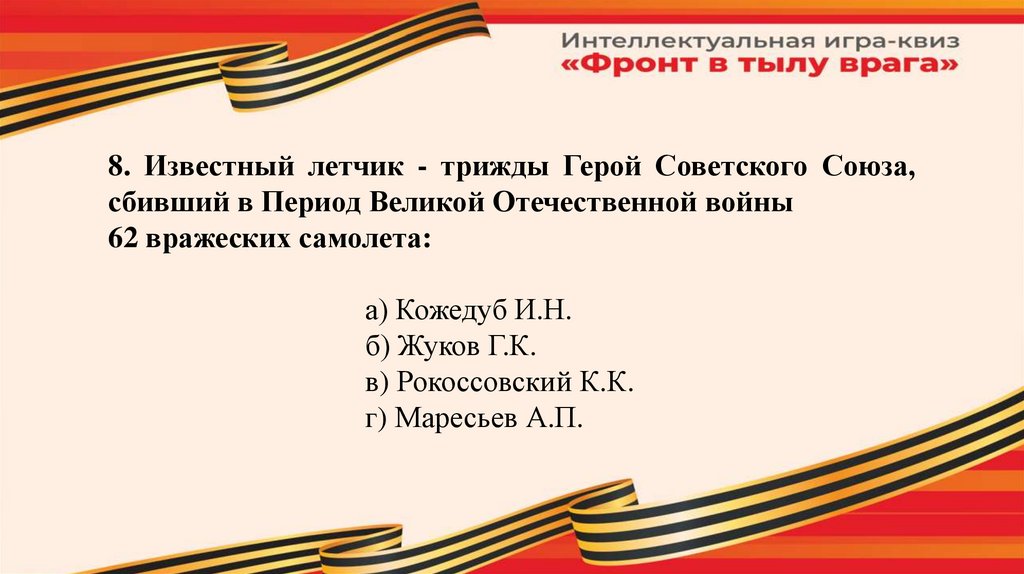 Интеллектуальная игра-квиз
«Фронт в тылу врага»

8. Известный летчик - трижды Герой Советского Союза, сбивший в Период Великой Отечественной войны 62 вражеских самолета:

а) Кожедуб И.Н.
б) Жуков Г.К.
в) Рокоссовский К.К.
г) Маресьев А.П.